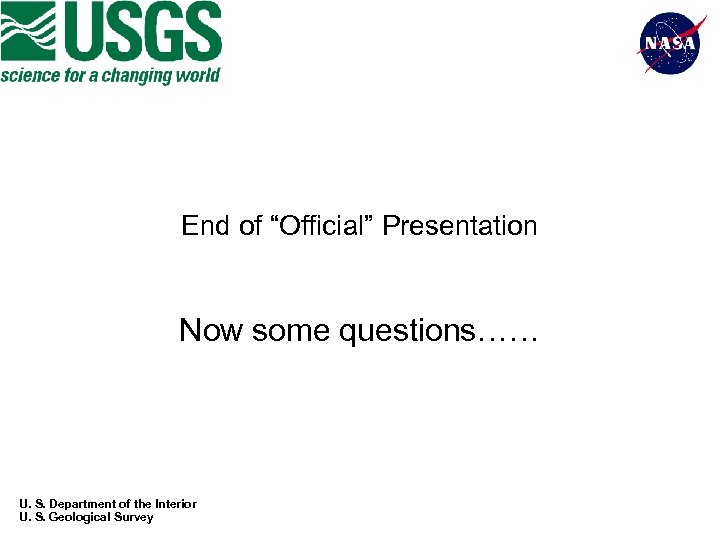 USGS
science for a changing world

NASA

End of “Official” Presentation

Now some questions……

U. S. Department of the Interior
U. S. Geological Survey